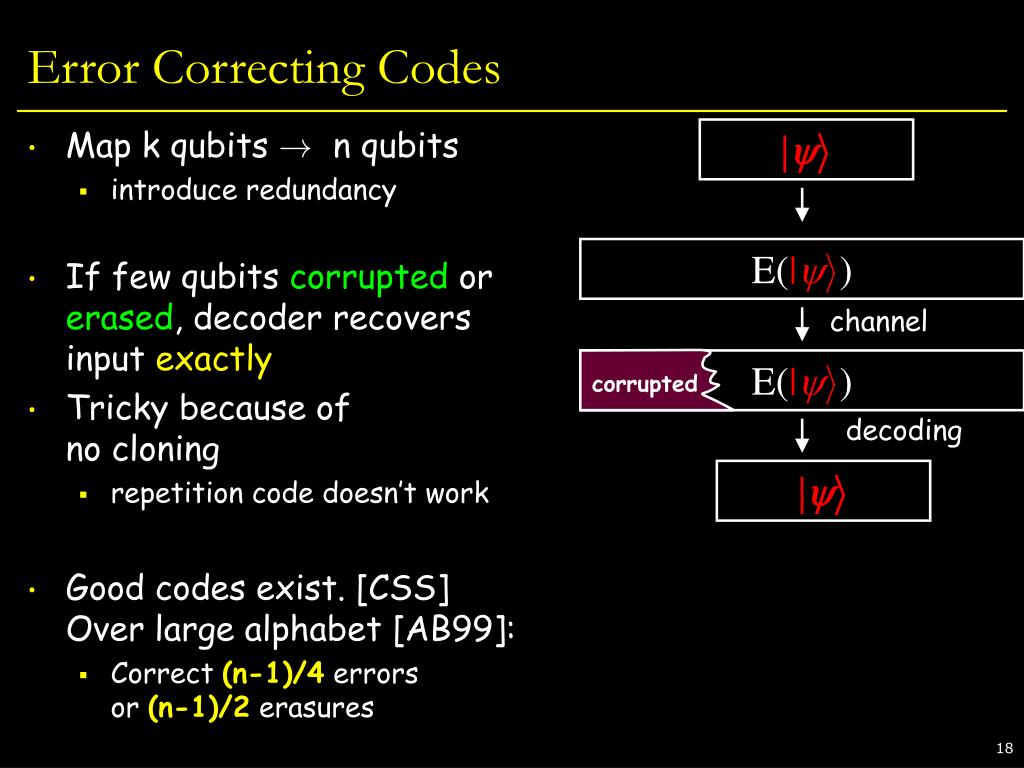 Error Correcting Codes

• Map k qubits $\rightarrow$ n qubits
▪ introduce redundancy

• If few qubits corrupted or erased, decoder recovers input exactly

• Tricky because of no cloning
▪ repetition code doesn't work

• Good codes exist. [CSS] Over large alphabet [AB99]:
▪ Correct (n-1)/4 errors or (n-1)/2 erasures

$|\psi\rangle$

$E(|\psi\rangle)$

channel

corrupted

$E(|\psi\rangle)$

decoding

$|\psi\rangle$

18